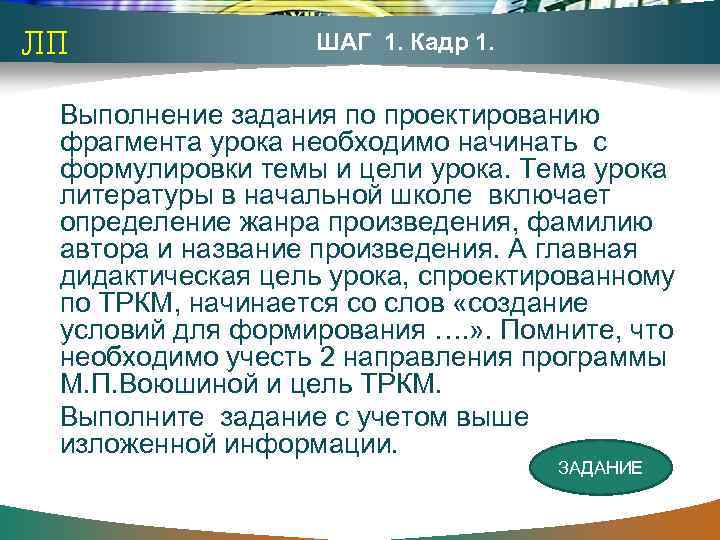 ЛП

ШАГ 1. Кадр 1.

Выполнение задания по проектированию фрагмента урока необходимо начинать с формулировки темы и цели урока. Тема урока литературы в начальной школе включает определение жанра произведения, фамилию автора и название произведения. А главная дидактическая цель урока, спроектированному по ТРКМ, начинается со слов «создание условий для формирования ….». Помните, что необходимо учесть 2 направления программы М.П.Воюшиной и цель ТРКМ.

Выполните задание с учетом выше изложенной информации.

ЗАДАНИЕ